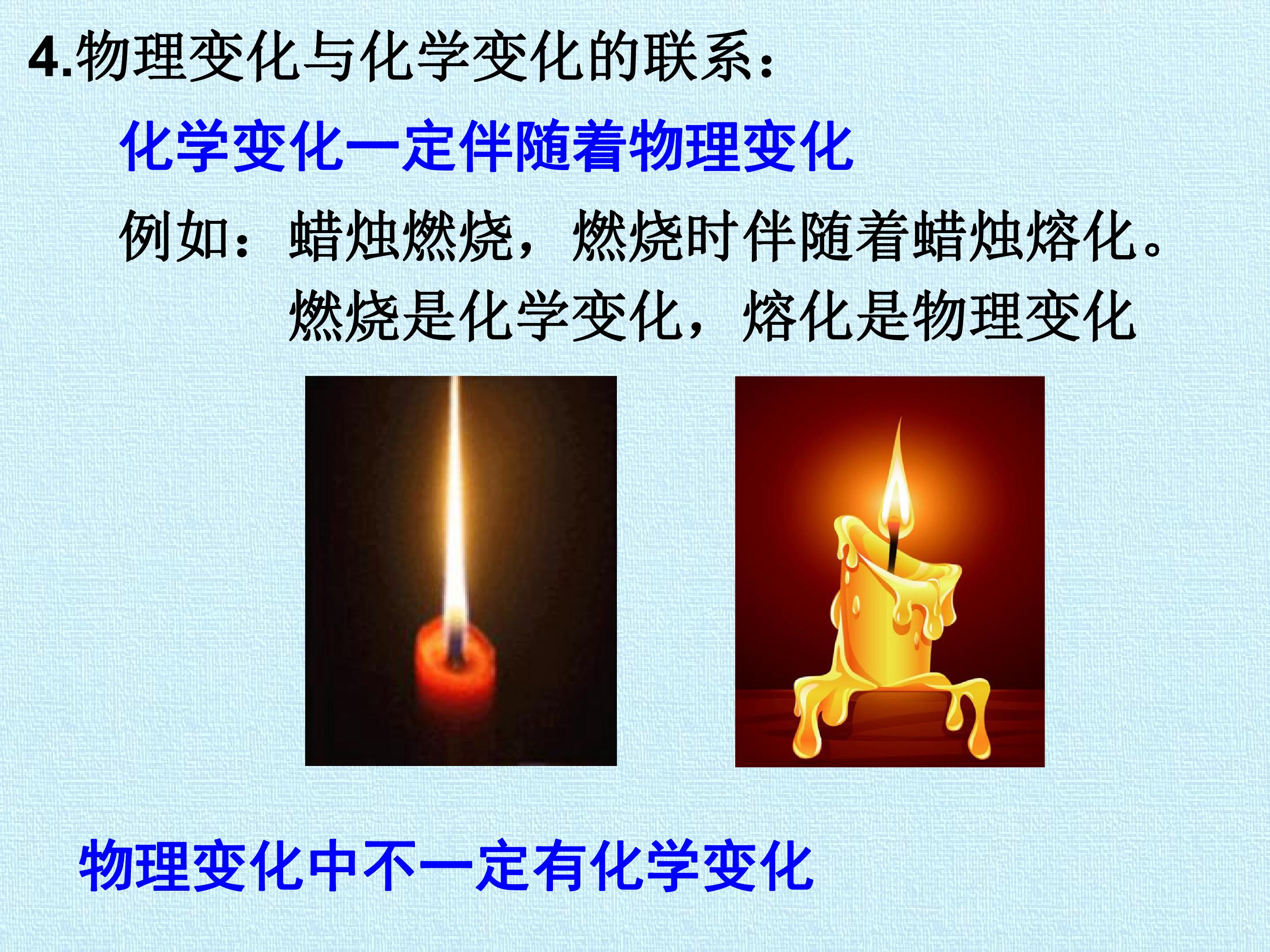 4.物理变化与化学变化的联系：

化学变化一定伴随着物理变化

例如：蜡烛燃烧，燃烧时伴随着蜡烛熔化。
燃烧是化学变化，熔化是物理变化

物理变化中不一定有化学变化